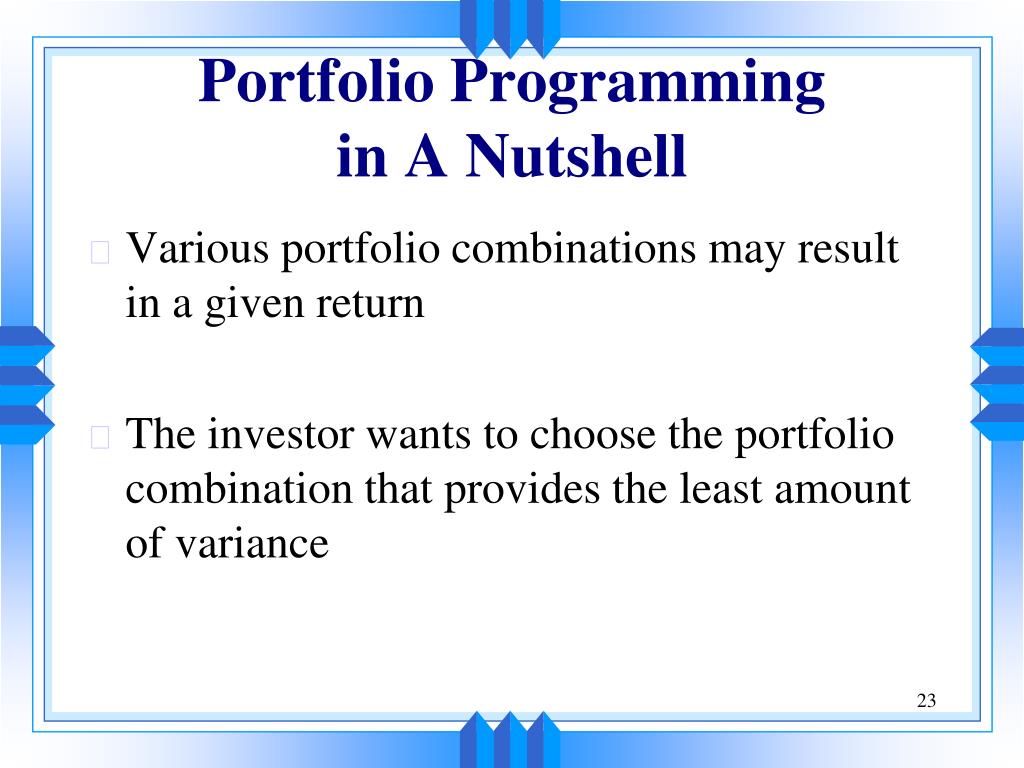 Portfolio Programming
in A Nutshell

Various portfolio combinations may result in a given return

The investor wants to choose the portfolio combination that provides the least amount of variance

23